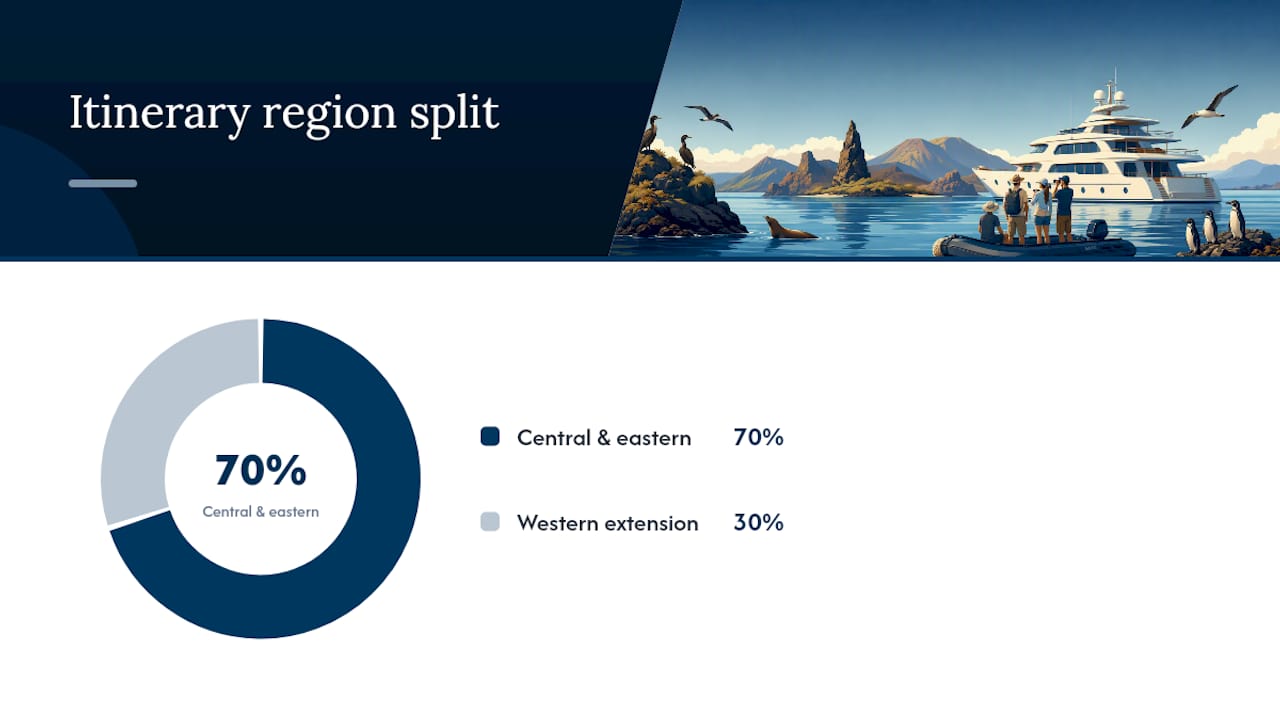 Itinerary region split

70%
Central & eastern

Central & eastern 70%

Western extension 30%